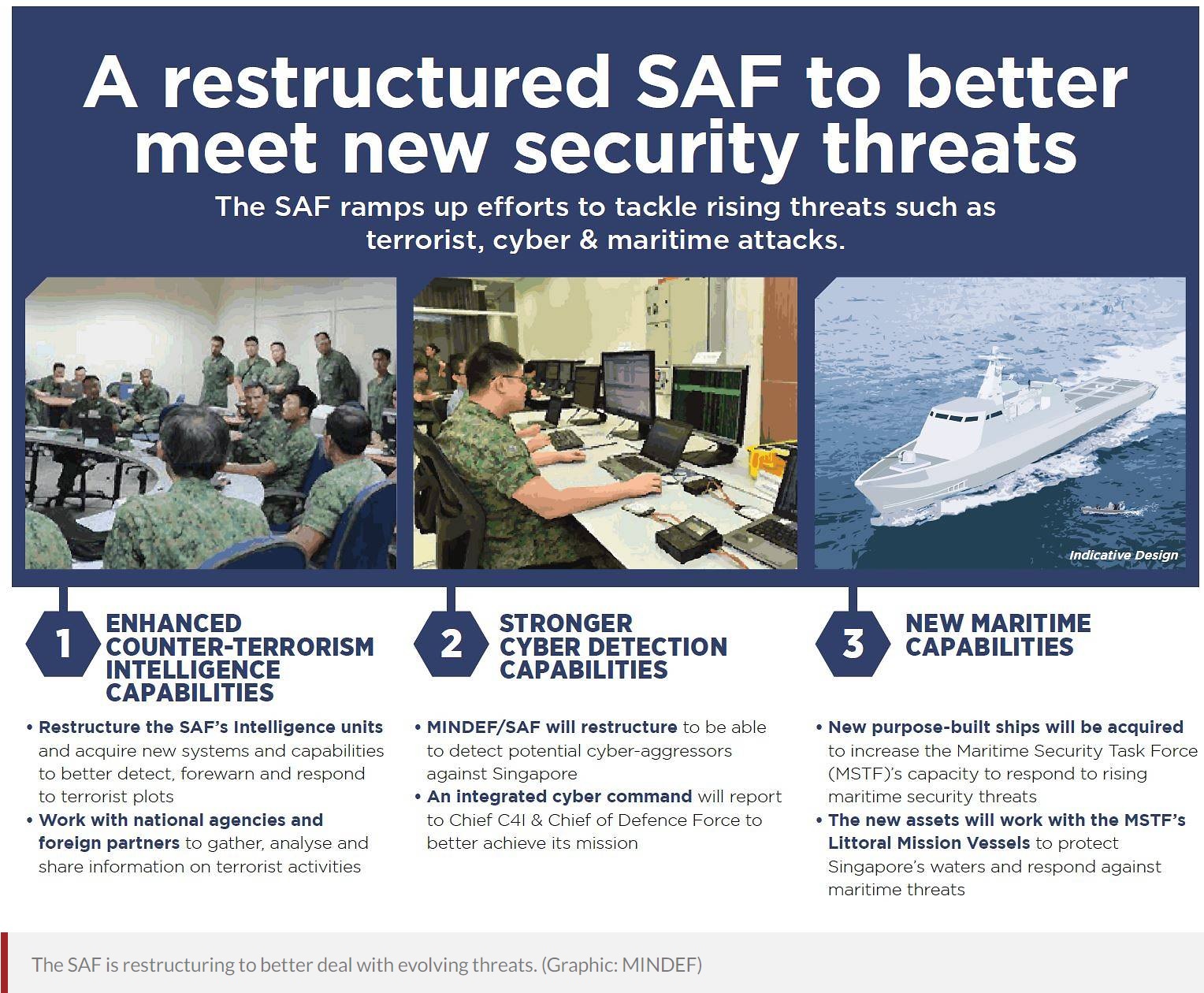 A restructured SAF to better meet new security threats

The SAF ramps up efforts to tackle rising threats such as terrorist, cyber & maritime attacks.

Indicative Design

1 ENHANCED COUNTER-TERRORISM INTELLIGENCE CAPABILITIES

• Restructure the SAF's Intelligence units and acquire new systems and capabilities to better detect, forewarn and respond to terrorist plots
• Work with national agencies and foreign partners to gather, analyse and share information on terrorist activities

2 STRONGER CYBER DETECTION CAPABILITIES

• MINDEF/SAF will restructure to be able to detect potential cyber-aggressors against Singapore
• An integrated cyber command will report to Chief C4I & Chief of Defence Force to better achieve its mission

3 NEW MARITIME CAPABILITIES

• New purpose-built ships will be acquired to increase the Maritime Security Task Force (MSTF)'s capacity to respond to rising maritime security threats
• The new assets will work with the MSTF's Littoral Mission Vessels to protect Singapore's waters and respond against maritime threats

The SAF is restructuring to better deal with evolving threats. (Graphic: MINDEF)